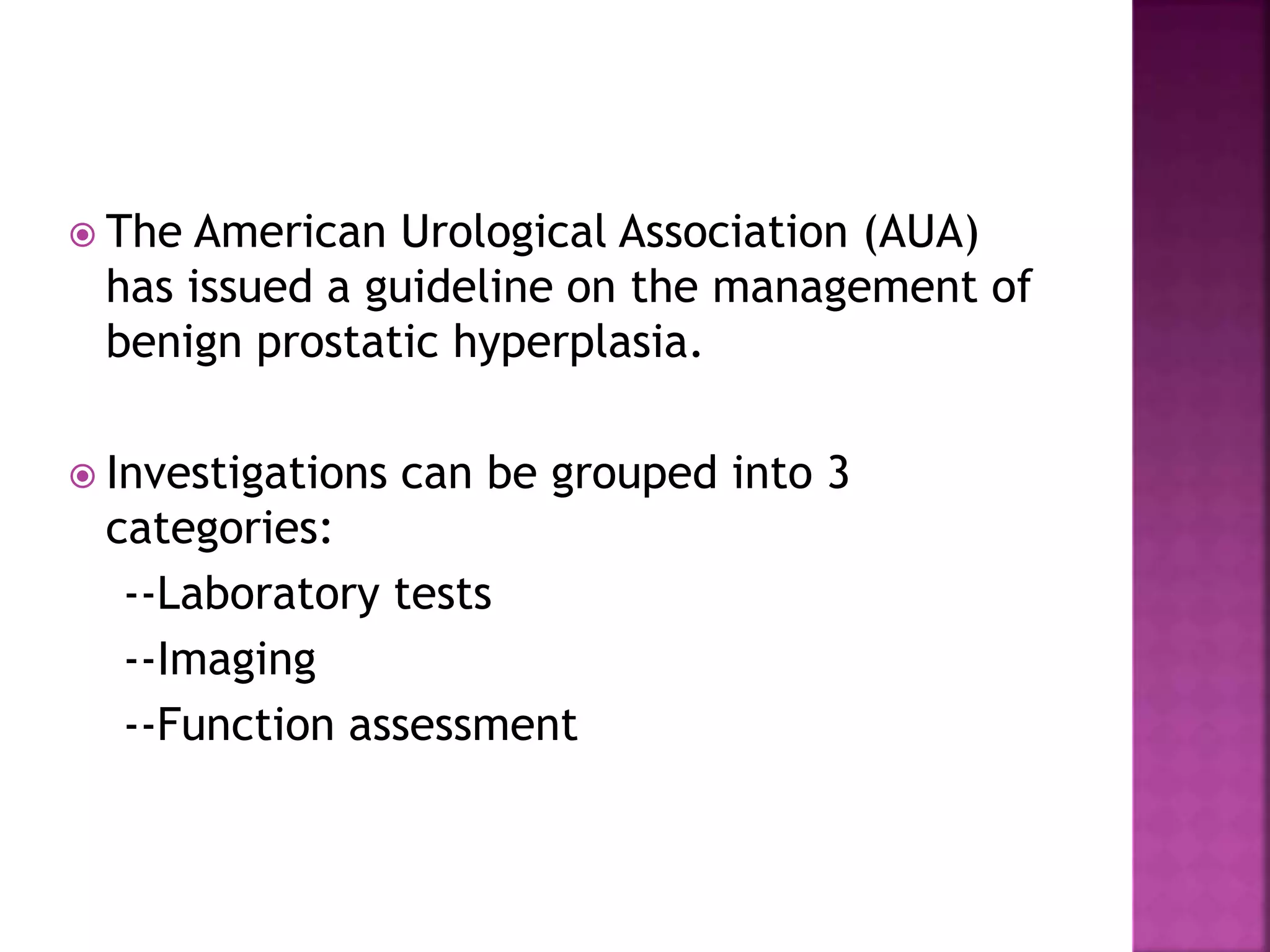 The American Urological Association (AUA) has issued a guideline on the management of benign prostatic hyperplasia.

Investigations can be grouped into 3 categories:
--Laboratory tests
--Imaging
--Function assessment